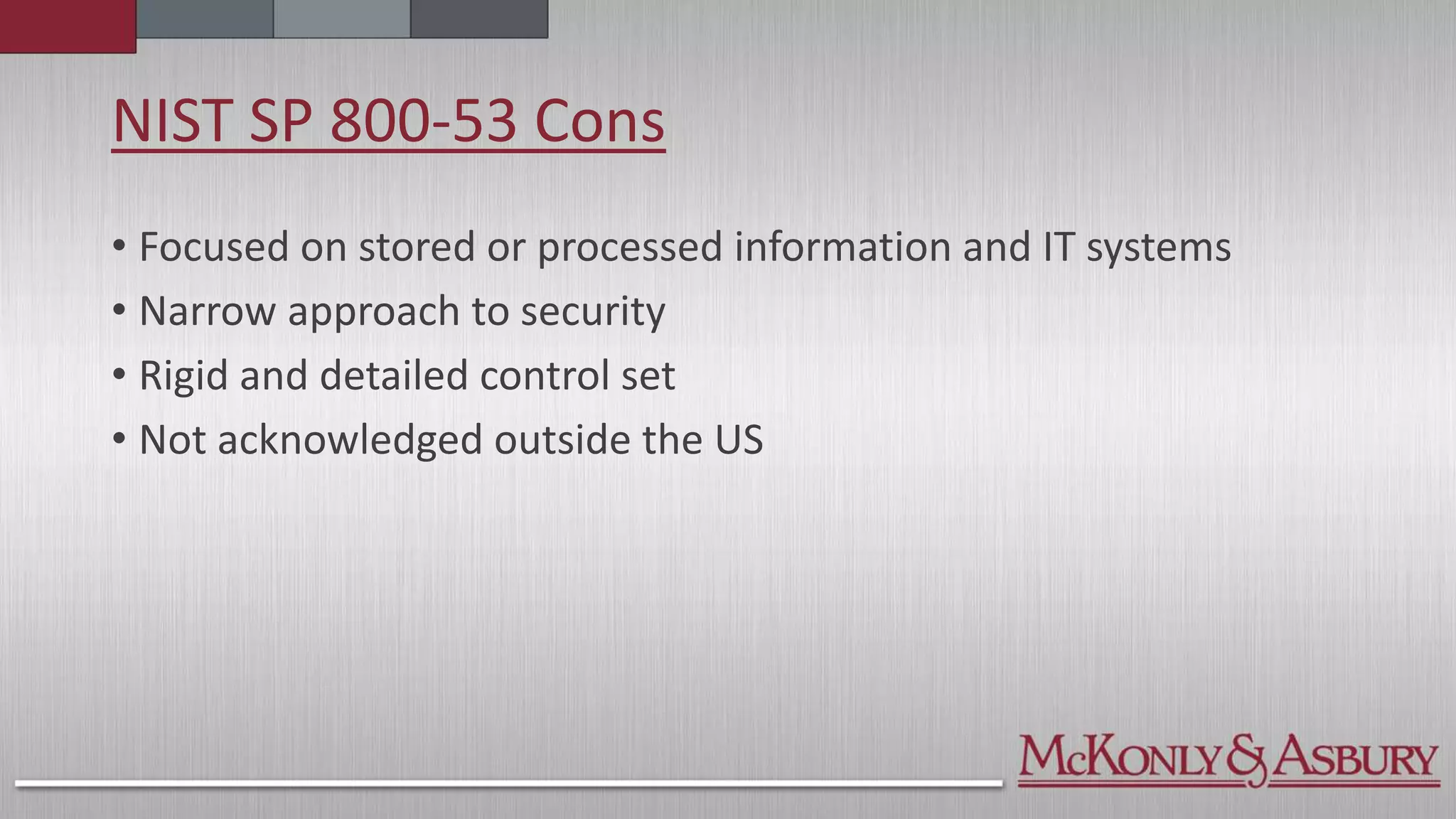 NIST SP 800-53 Cons

• Focused on stored or processed information and IT systems
• Narrow approach to security
• Rigid and detailed control set
• Not acknowledged outside the US

McKonly & Asbury